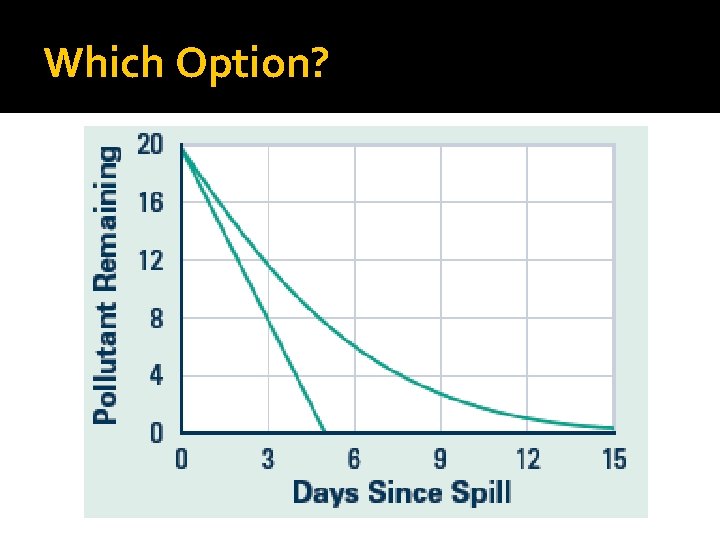 Which Option?

Pollutant Remaining

20
16
12
8
4
0

0
3
6
9
12
15

Days Since Spill